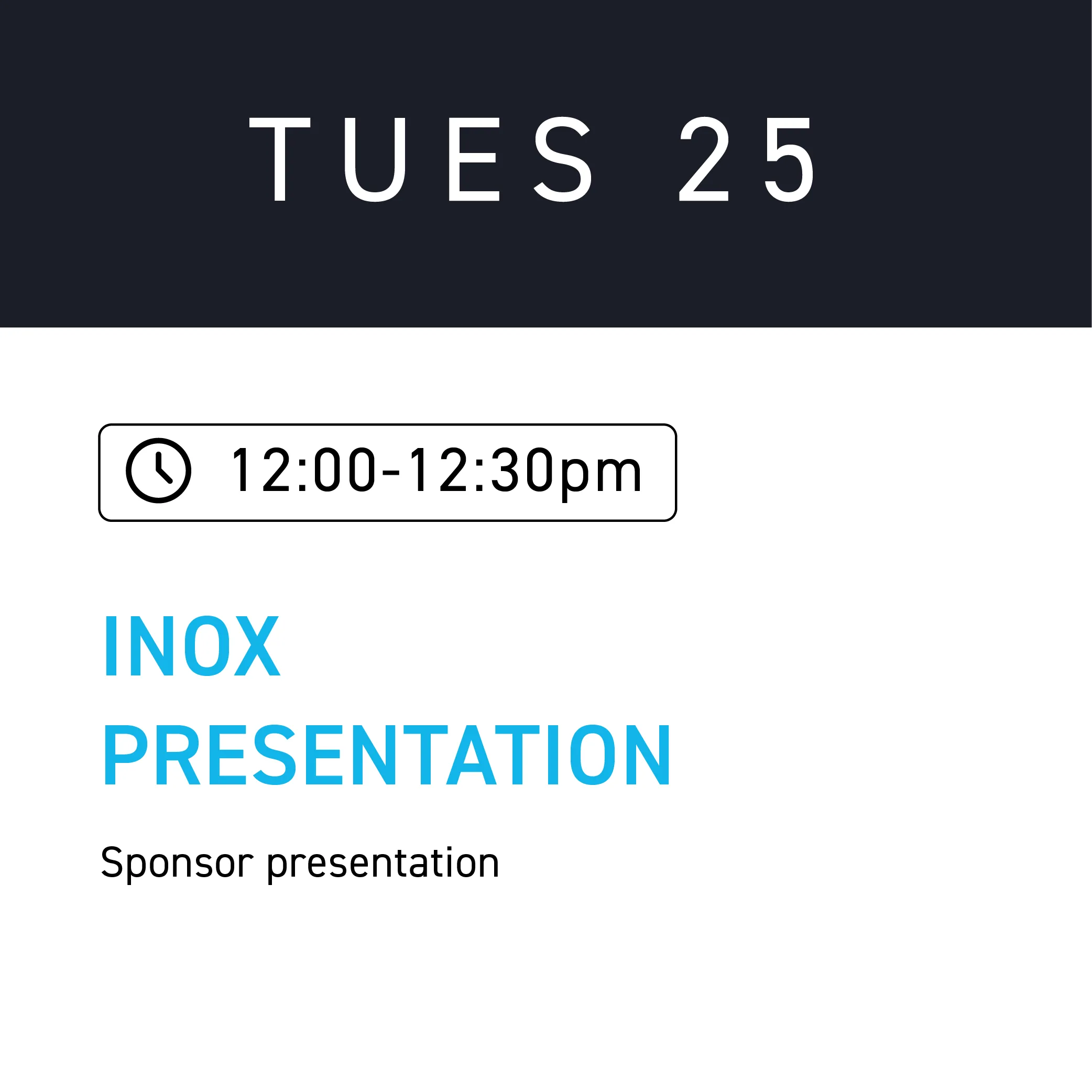 TUES 25

12:00-12:30pm

INOX PRESENTATION

Sponsor presentation